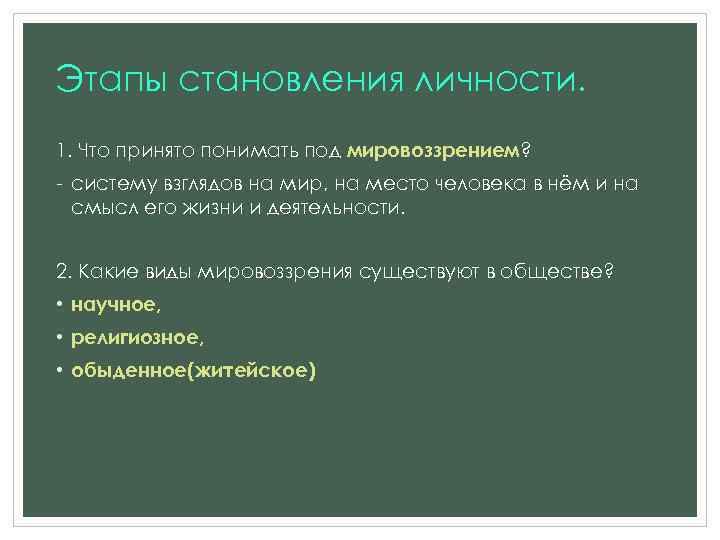 Этапы становления личности.

1. Что принято понимать под мировоззрением?

- систему взглядов на мир, на место человека в нём и на смысл его жизни и деятельности.

2. Какие виды мировоззрения существуют в обществе?

• научное,

• религиозное,

• обыденное(житейское)